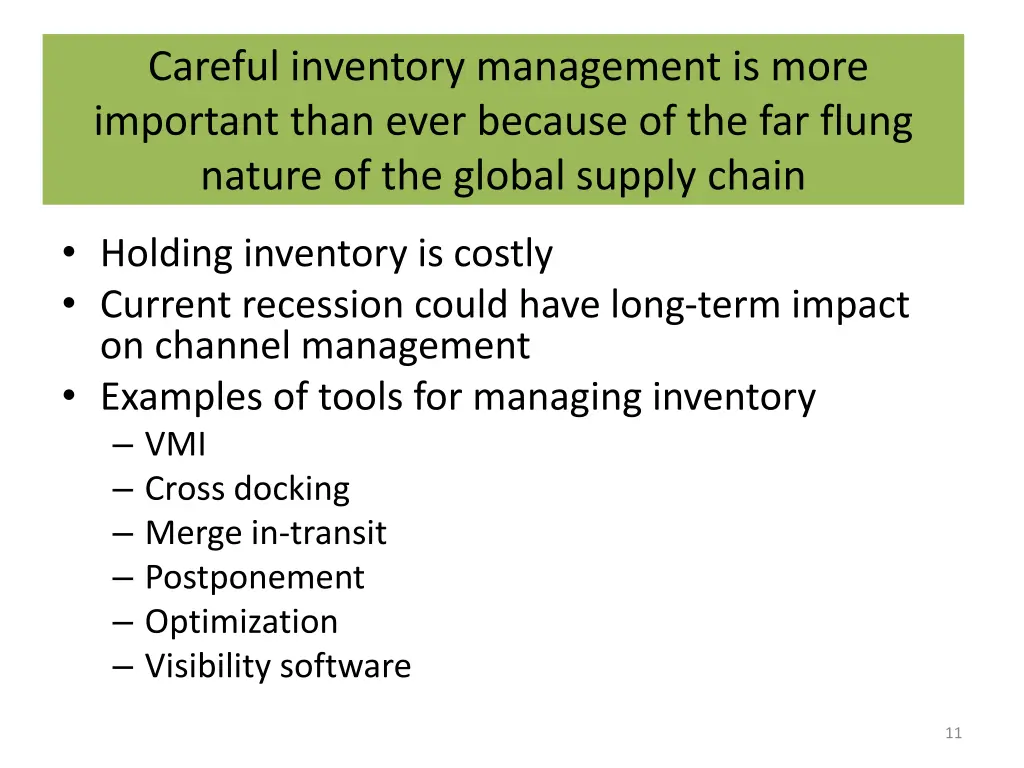 Careful inventory management is more important than ever because of the far flung nature of the global supply chain

• Holding inventory is costly
• Current recession could have long-term impact on channel management
• Examples of tools for managing inventory
– VMI
– Cross docking
– Merge in-transit
– Postponement
– Optimization
– Visibility software

11